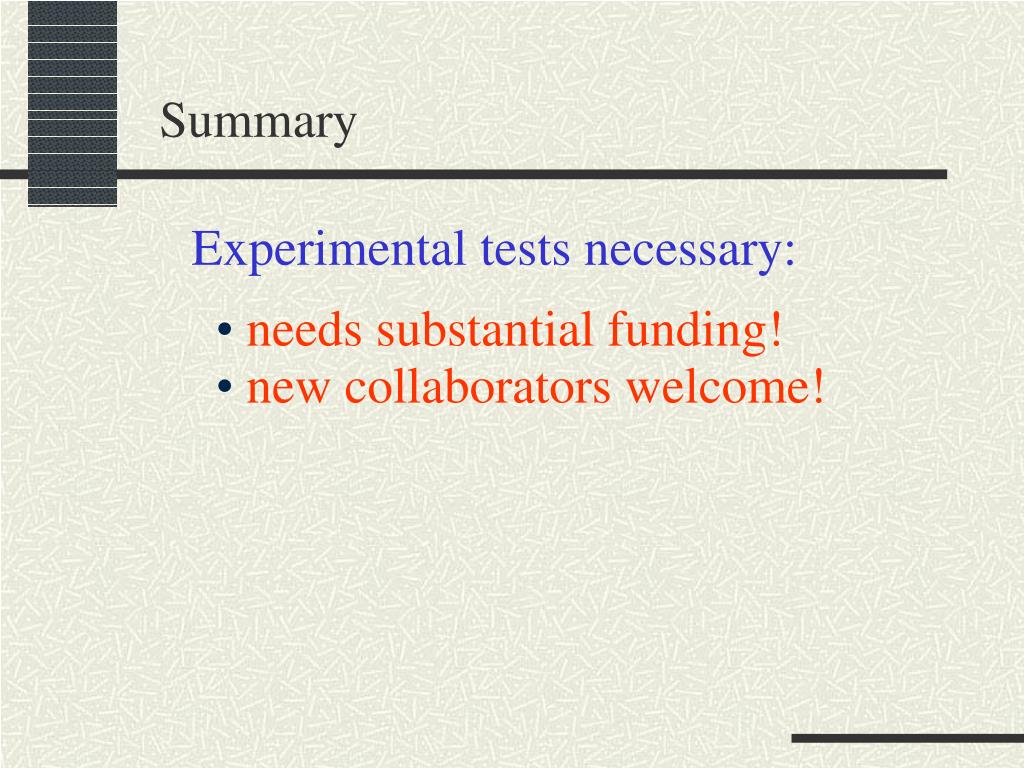 Summary

Experimental tests necessary:

• needs substantial funding!
• new collaborators welcome!